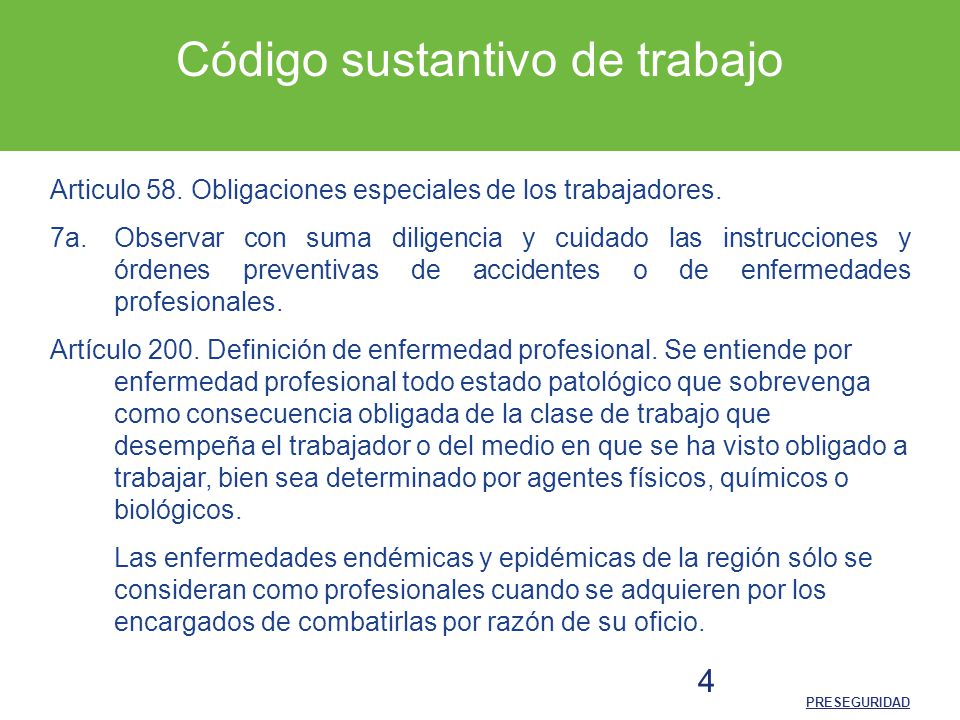 Código sustantivo de trabajo

Articulo 58. Obligaciones especiales de los trabajadores.

7a. Observar con suma diligencia y cuidado las instrucciones y órdenes preventivas de accidentes o de enfermedades profesionales.

Artículo 200. Definición de enfermedad profesional. Se entiende por enfermedad profesional todo estado patológico que sobrevenga como consecuencia obligada de la clase de trabajo que desempeña el trabajador o del medio en que se ha visto obligado a trabajar, bien sea determinado por agentes físicos, químicos o biológicos.

Las enfermedades endémicas y epidémicas de la región sólo se consideran como profesionales cuando se adquieren por los encargados de combatirlas por razón de su oficio.

4

PRESEGURIDAD